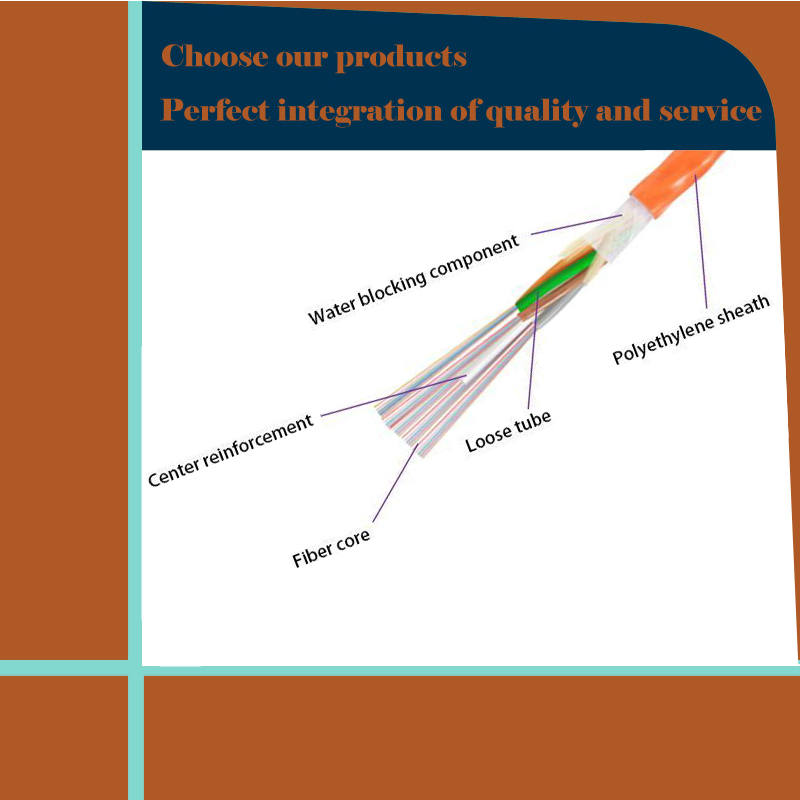 Choose our products
Perfect integration of quality and service

Water blocking component

Polyethylene sheath

Center reinforcement

Loose tube

Fiber core